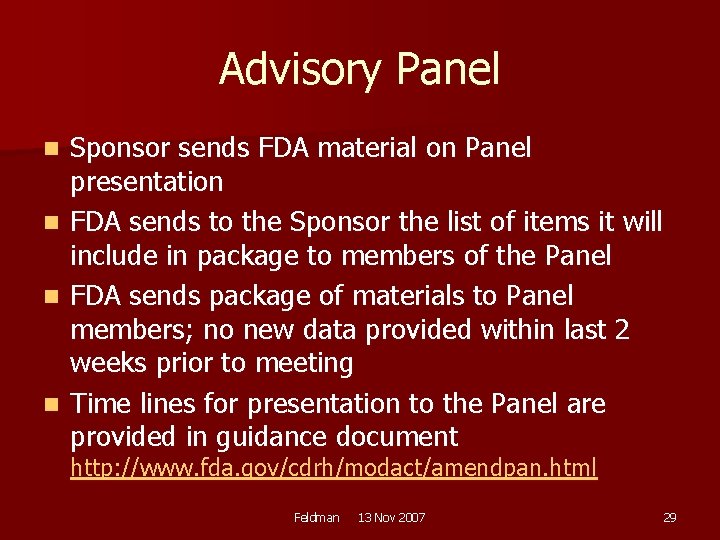 Advisory Panel

- Sponsor sends FDA material on Panel presentation
- FDA sends to the Sponsor the list of items it will include in package to members of the Panel
- FDA sends package of materials to Panel members; no new data provided within last 2 weeks prior to meeting
- Time lines for presentation to the Panel are provided in guidance document http://www.fda.gov/cdrh/modact/amendpan.html

Feldman 13 Nov 2007 29